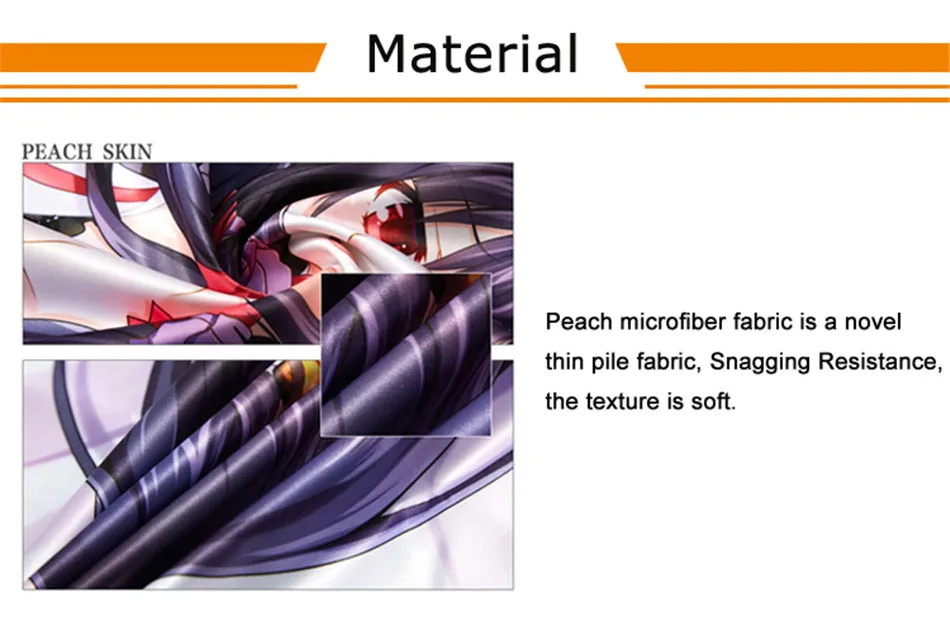 Material

PEACH SKIN

Peach microfiber fabric is a novel thin pile fabric, Snagging Resistance, the texture is soft.